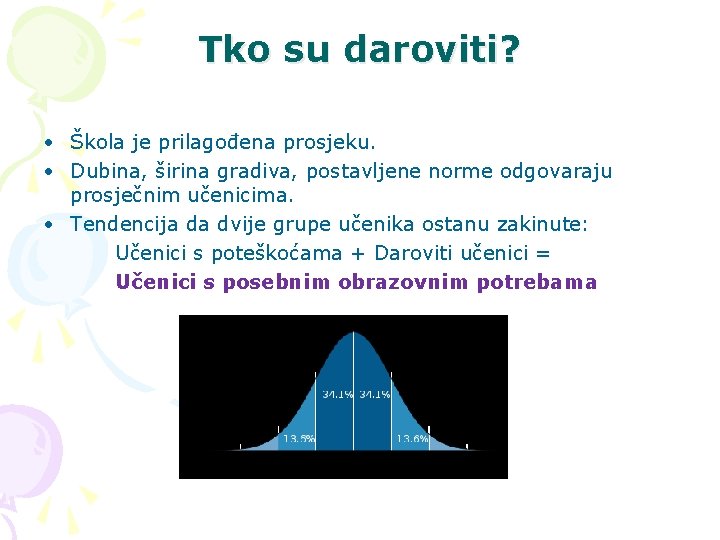 Tko su daroviti?

• Škola je prilagođena prosjeku.
• Dubina, širina gradiva, postavljene norme odgovaraju prosječnim učenicima.
• Tendencija da dvije grupe učenika ostanu zakinute:
Učenici s poteškoćama + Daroviti učenici =
Učenici s posebnim obrazovnim potrebama

34.1% 34.1%
13.6% 13.6%